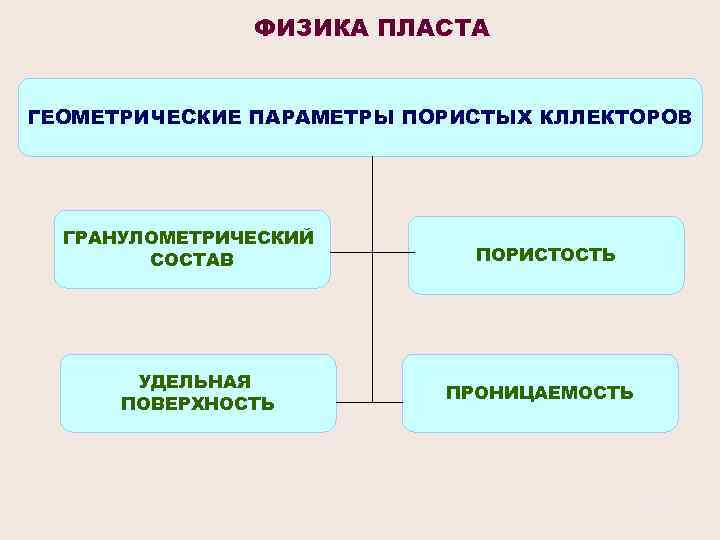 ФИЗИКА ПЛАСТА

ГЕОМЕТРИЧЕСКИЕ ПАРАМЕТРЫ ПОРИСТЫХ КЛЛЕКТОРОВ

ГРАНУЛОМЕТРИЧЕСКИЙ СОСТАВ

ПОРИСТОСТЬ

УДЕЛЬНАЯ ПОВЕРХНОСТЬ

ПРОНИЦАЕМОСТЬ